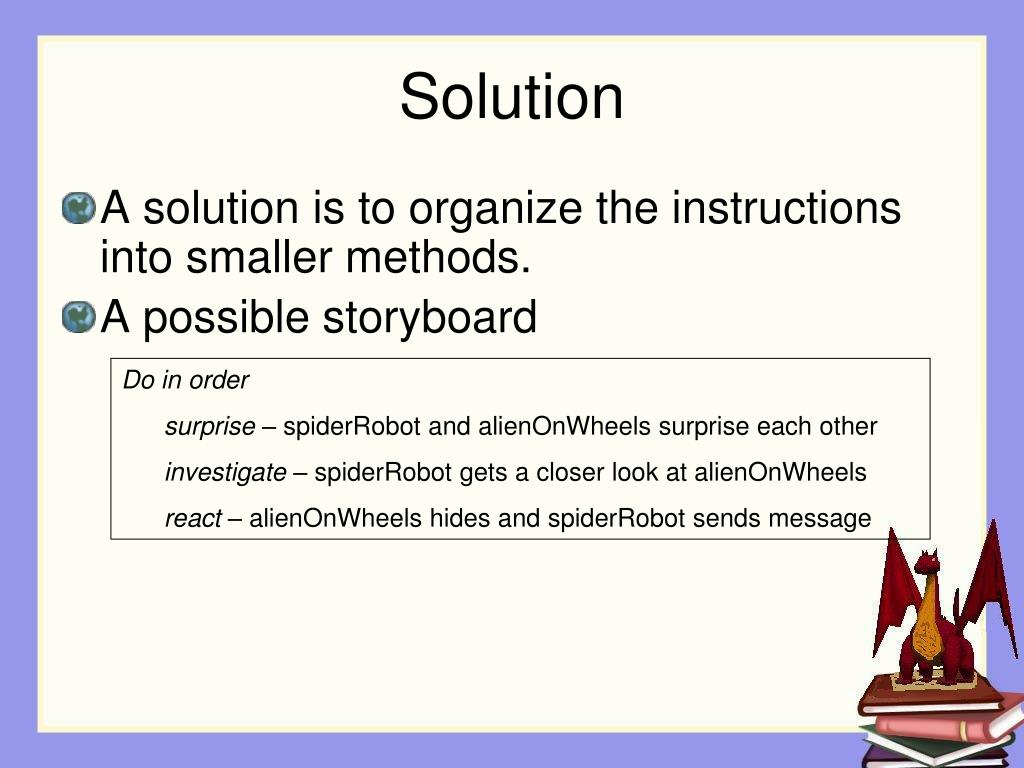 Solution

A solution is to organize the instructions into smaller methods.

A possible storyboard

Do in order

surprise – spiderRobot and alienOnWheels surprise each other

investigate – spiderRobot gets a closer look at alienOnWheels

react – alienOnWheels hides and spiderRobot sends message